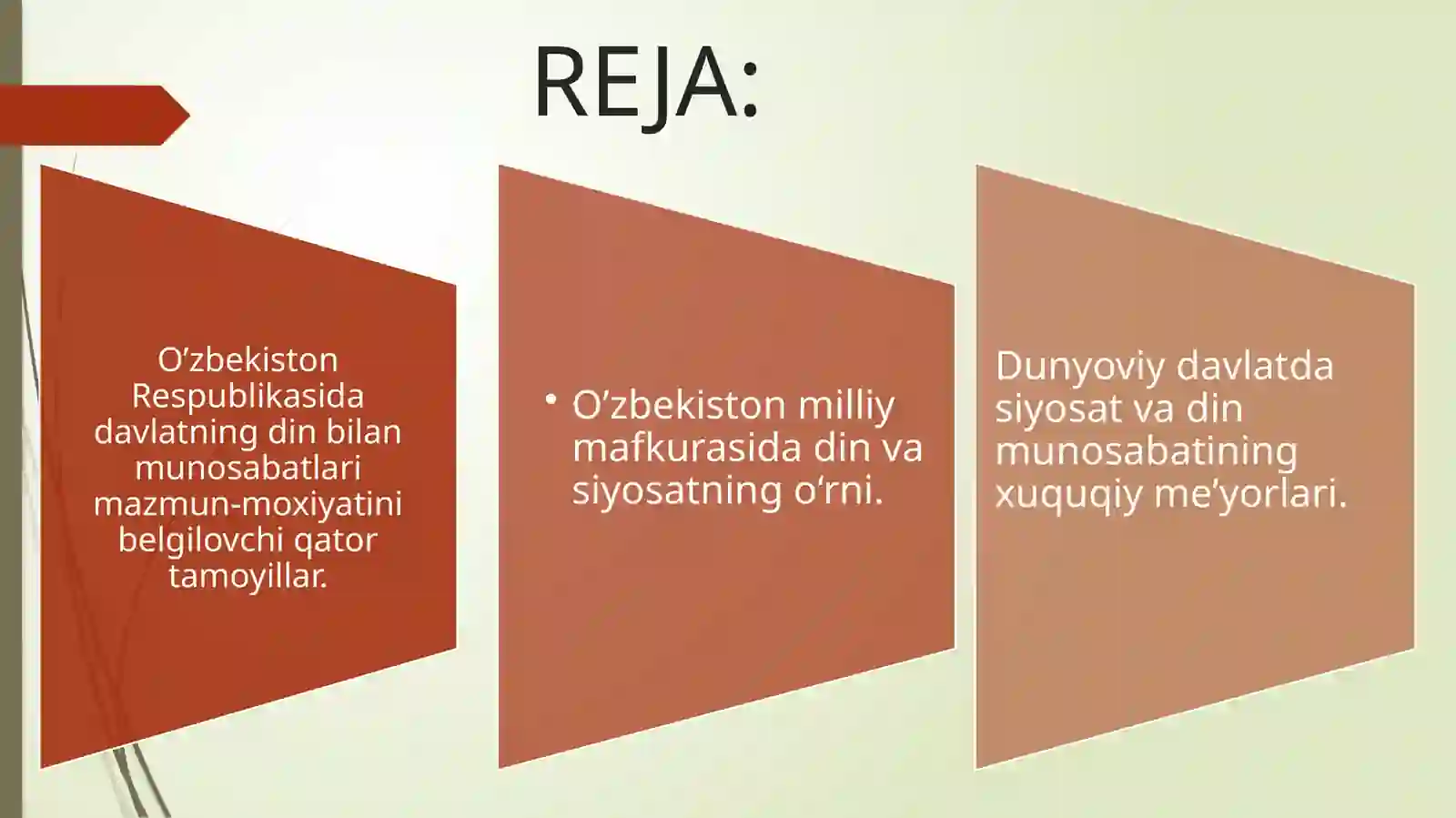 REJA:

O’zbekiston Respublikasida davlatning din bilan munosabatlari mazmun-moxiyatini belgilovchi qator tamoyillar.

• O’zbekiston milliy mafkurasida din va siyosatning o‘rni.

Dunyoviy davlatda siyosat va din munosabatining xuquqiy me’yorlari.